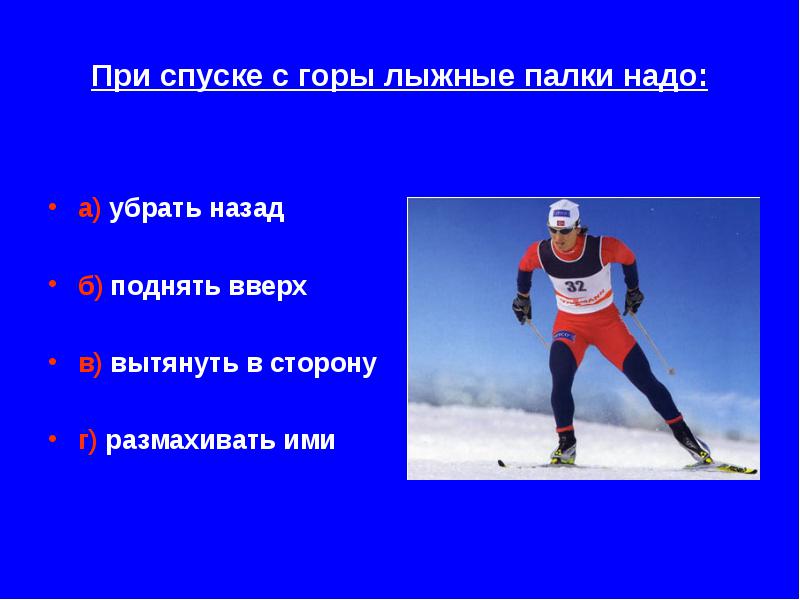 При спуске с горы лыжные палки надо:

• а) убрать назад

• б) поднять вверх

• в) вытянуть в сторону

• г) размахивать ими

32